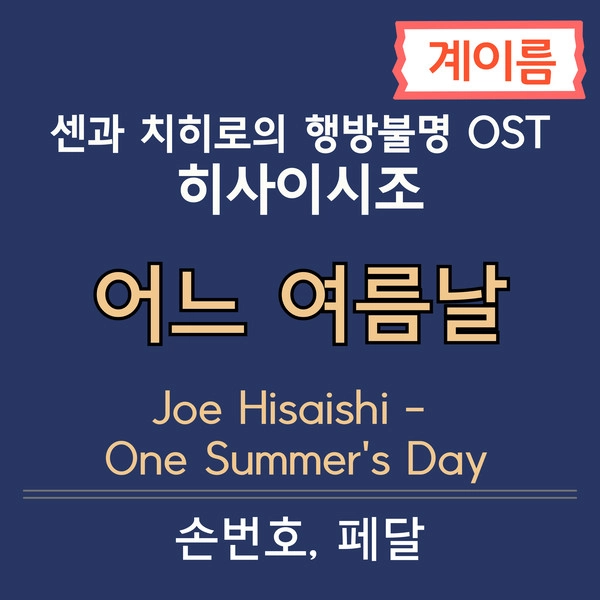 계이름

센과 치히로의 행방불명 OST
히사이시조

어느 여름날

Joe Hisaishi - One Summer's Day

손번호, 페달